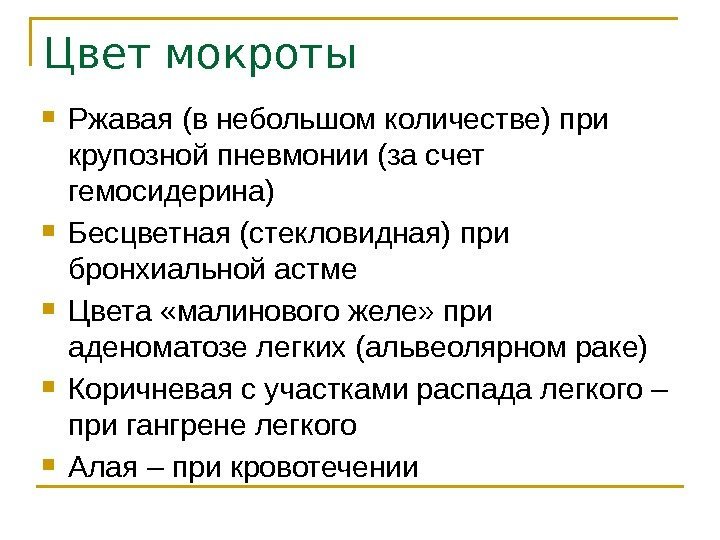 Цвет мокроты

- Ржавая (в небольшом количестве) при крупозной пневмонии (за счет гемосидерина)
- Бесцветная (стекловидная) при бронхиальной астме
- Цвета «малинового желе» при аденоматозе легких (альвеолярном раке)
- Коричневая с участками распада легкого – при гангрене легкого
- Алая – при кровотечении